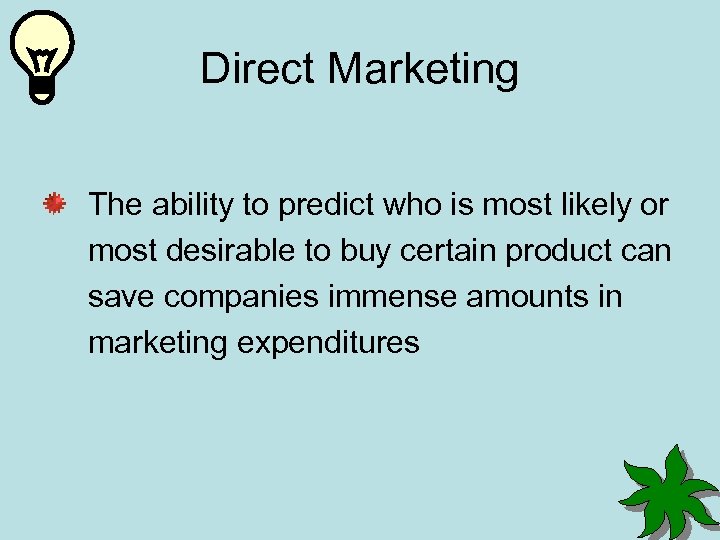 Direct Marketing

The ability to predict who is most likely or most desirable to buy certain product can save companies immense amounts in marketing expenditures